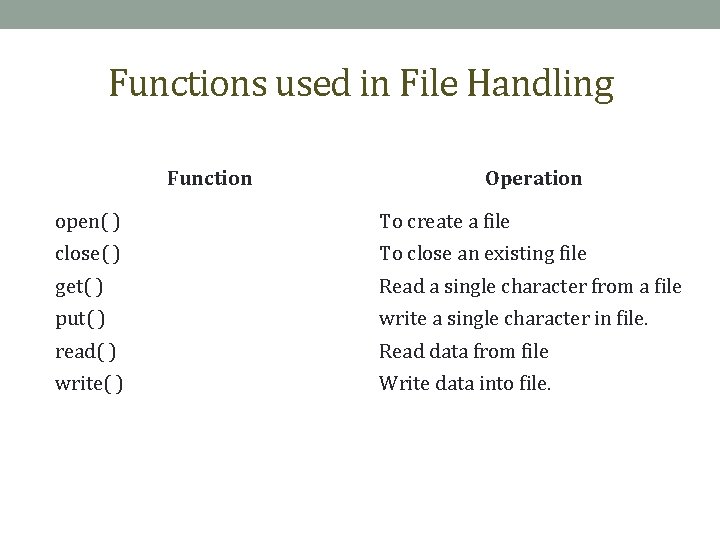 Functions used in File Handling

| Function | Operation |
|---|---|
| open( ) | To create a file |
| close( ) | To close an existing file |
| get( ) | Read a single character from a file |
| put( ) | write a single character in file. |
| read( ) | Read data from file |
| write( ) | Write data into file. |